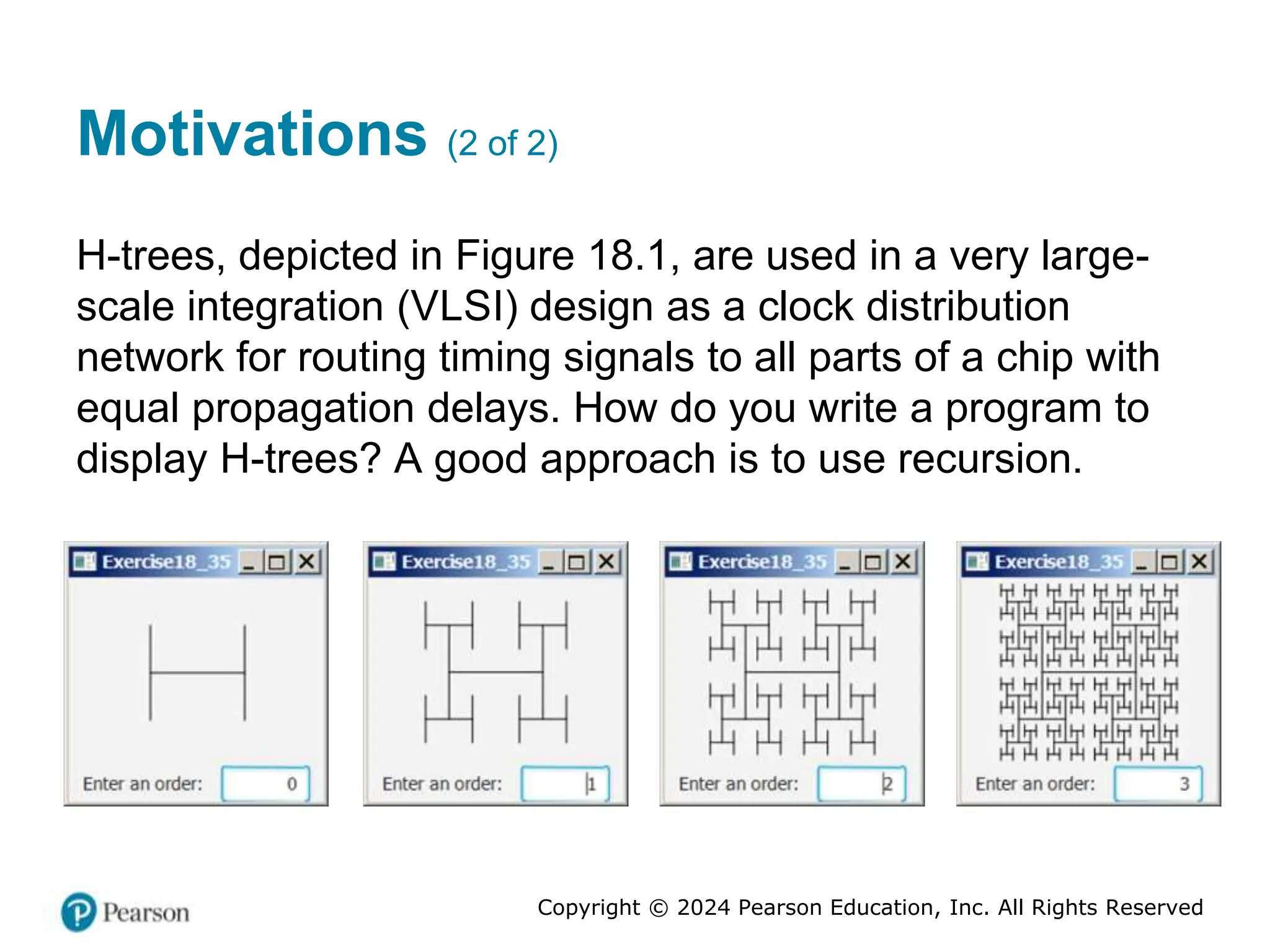 Motivations (2 of 2)

H-trees, depicted in Figure 18.1, are used in a very large-scale integration (VLSI) design as a clock distribution network for routing timing signals to all parts of a chip with equal propagation delays. How do you write a program to display H-trees? A good approach is to use recursion.

Exercise18_35
Enter an order: 0

Exercise18_35
Enter an order: 1

Exercise18_35
Enter an order: 2

Exercise18_35
Enter an order: 3

Pearson

Copyright © 2024 Pearson Education, Inc. All Rights Reserved